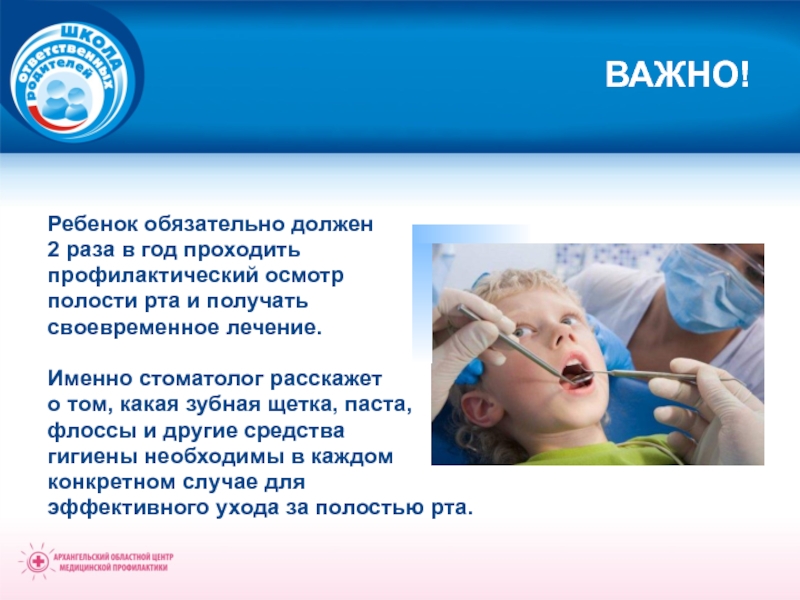 ШКОЛА ответственных родителей

ВАЖНО!

Ребенок обязательно должен 2 раза в год проходить профилактический осмотр полости рта и получать своевременное лечение.

Именно стоматолог расскажет о том, какая зубная щетка, паста, флоссы и другие средства гигиены необходимы в каждом конкретном случае для эффективного ухода за полостью рта.

АРХАНГЕЛЬСКИЙ ОБЛАСТНОЙ ЦЕНТР МЕДИЦИНСКОЙ ПРОФИЛАКТИКИ